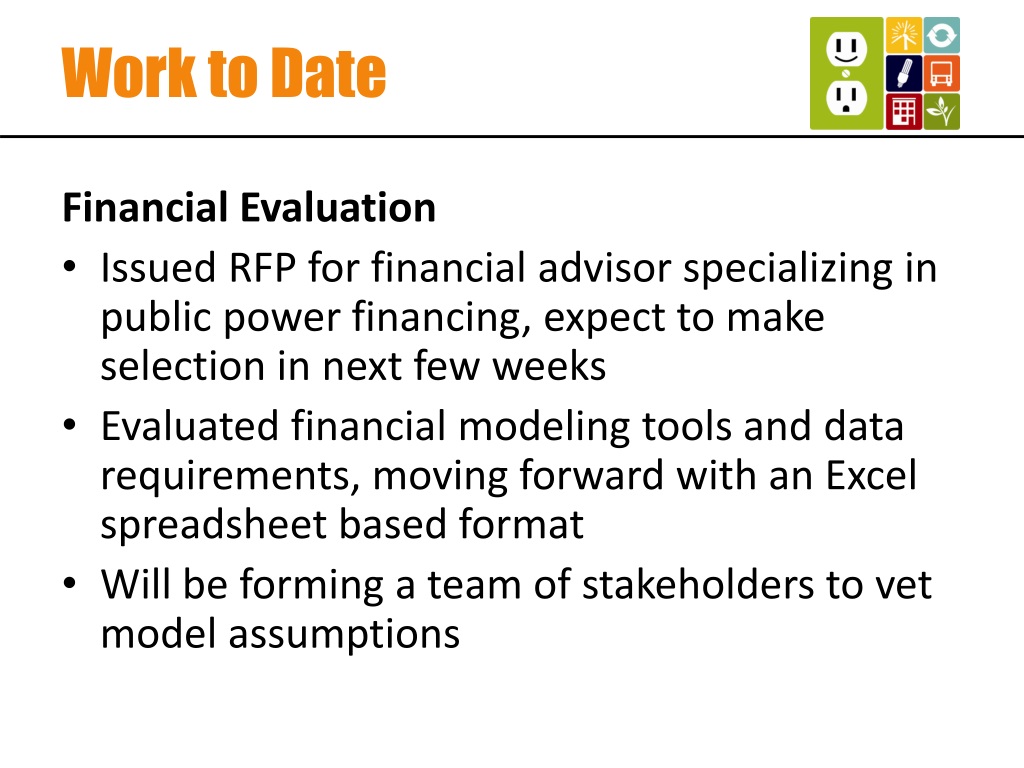 Work to Date

Financial Evaluation

• Issued RFP for financial advisor specializing in public power financing, expect to make selection in next few weeks

• Evaluated financial modeling tools and data requirements, moving forward with an Excel spreadsheet based format

• Will be forming a team of stakeholders to vet model assumptions